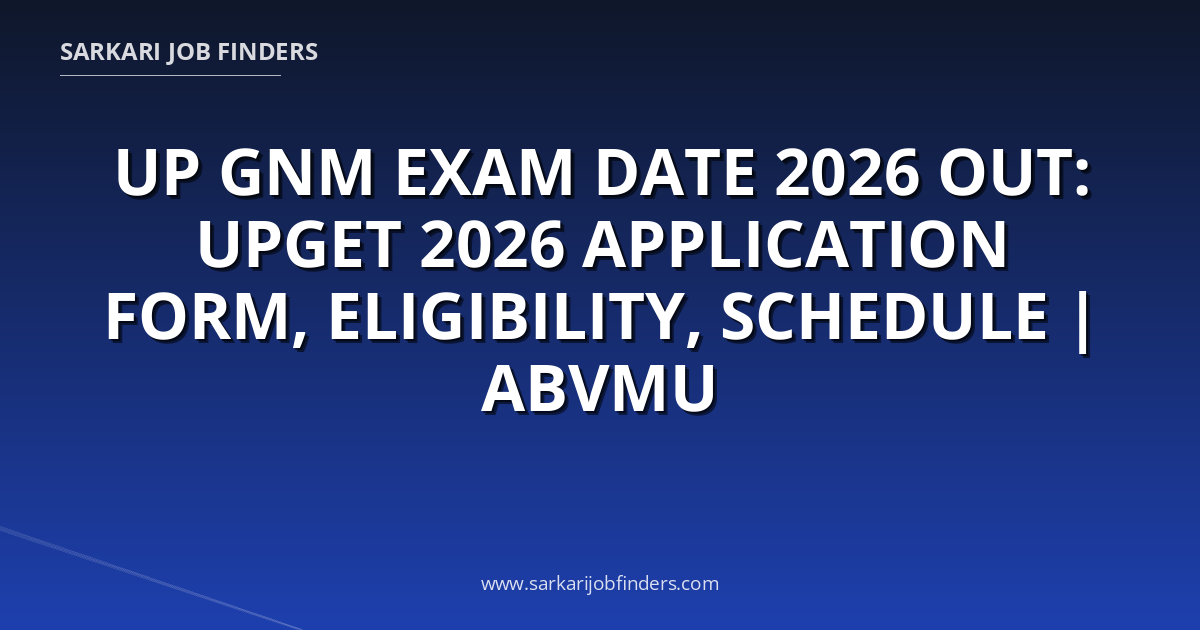 SARKARI JOB FINDERS

UP GNM EXAM DATE 2026 OUT: UPGET 2026 APPLICATION FORM, ELIGIBILITY, SCHEDULE | ABVMU

www.sarkarijobfinders.com